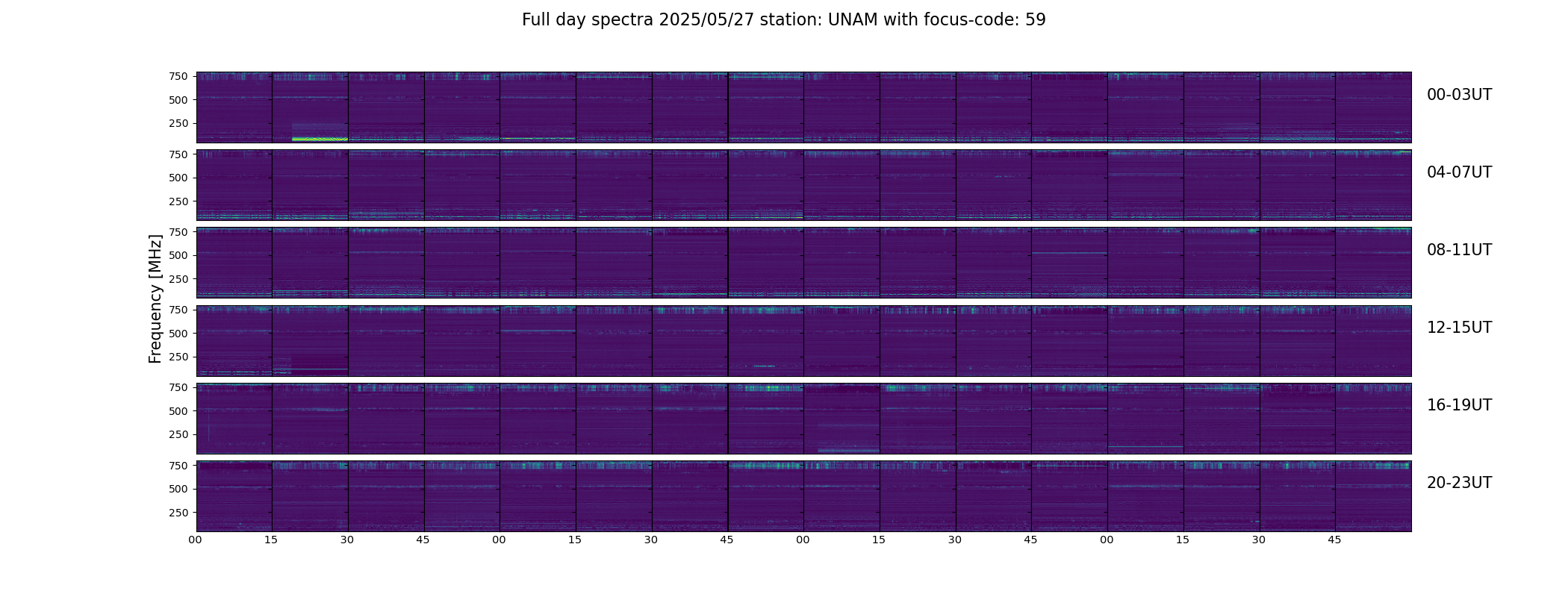 Full day spectra 2025/05/27 station: UNAM with focus-code: 59

Frequency [MHz]

750
500
250
00-03UT

750
500
250
04-07UT

750
500
250
08-11UT

750
500
250
12-15UT

750
500
250
16-19UT

750
500
250
20-23UT

00 15 30 45 00 15 30 45 00 15 30 45 00 15 30 45